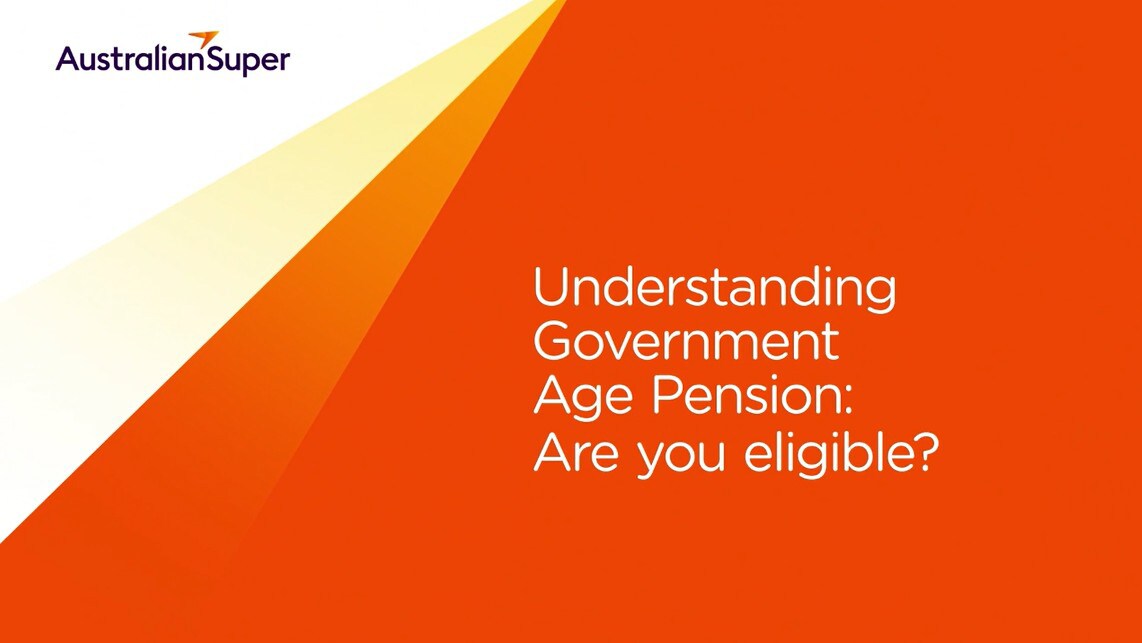 AustralianSuper

Understanding Government Age Pension: Are you eligible?